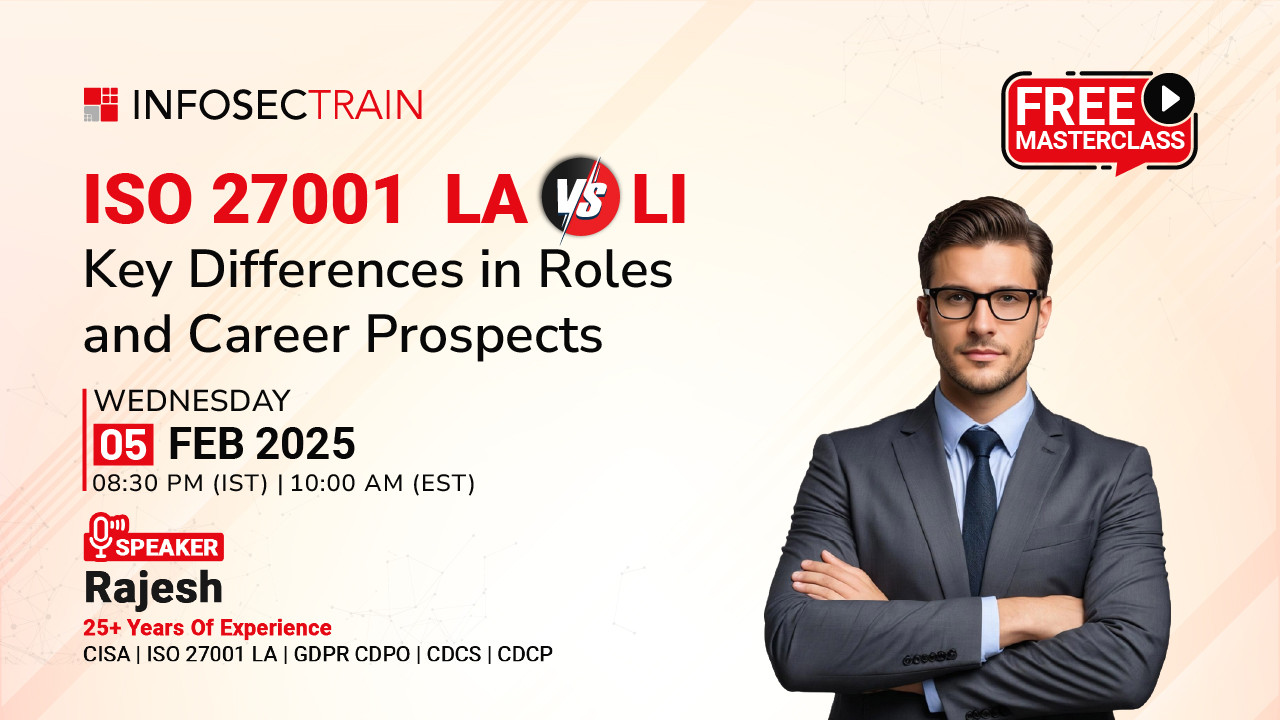 INFOSECTRAIN

FREE MASTERCLASS

ISO 27001 LA VS LI
Key Differences in Roles and Career Prospects

WEDNESDAY
05 FEB 2025
08:30 PM (IST) | 10:00 AM (EST)

SPEAKER
Rajesh
25+ Years Of Experience
CISA | ISO 27001 LA | GDPR CDPO | CDCS | CDCP